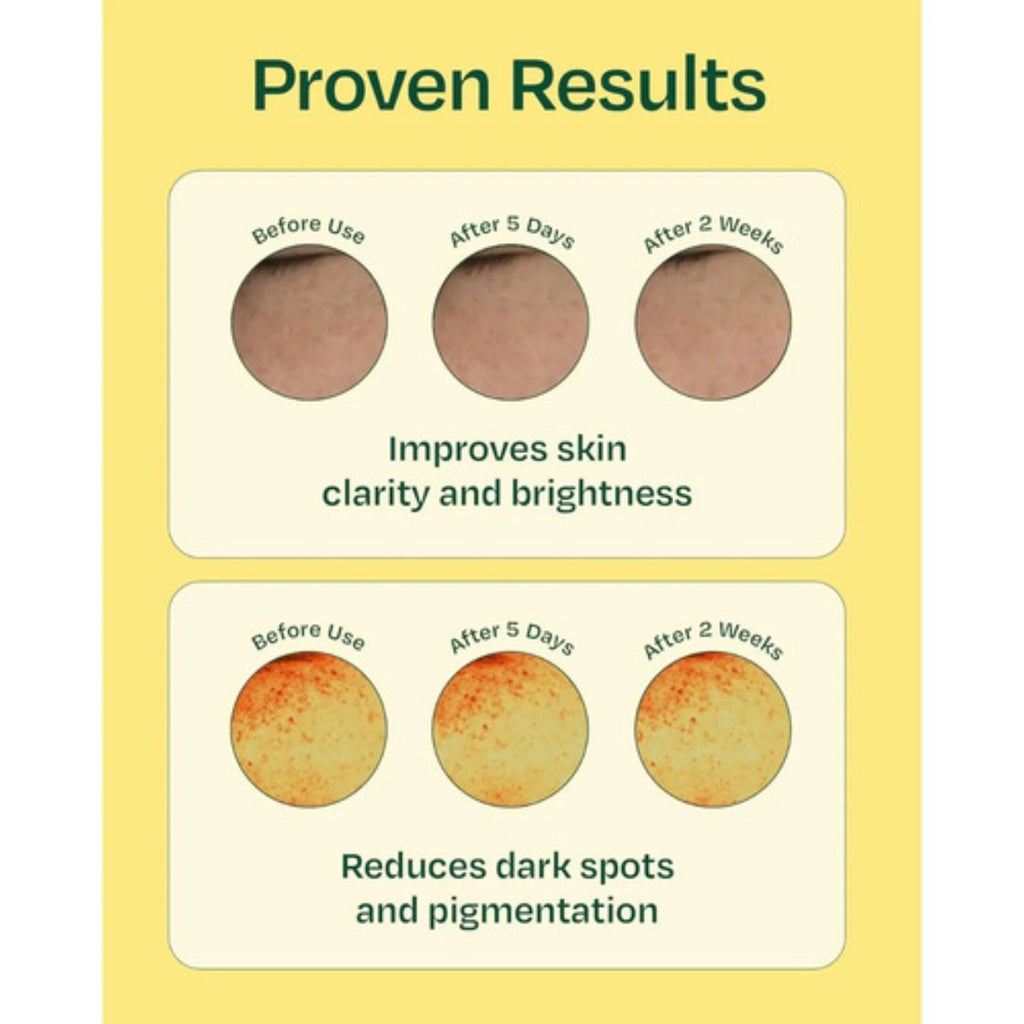 Proven Results

Before Use
After 5 Days
After 2 Weeks

Improves skin clarity and brightness

Before Use
After 5 Days
After 2 Weeks

Reduces dark spots and pigmentation